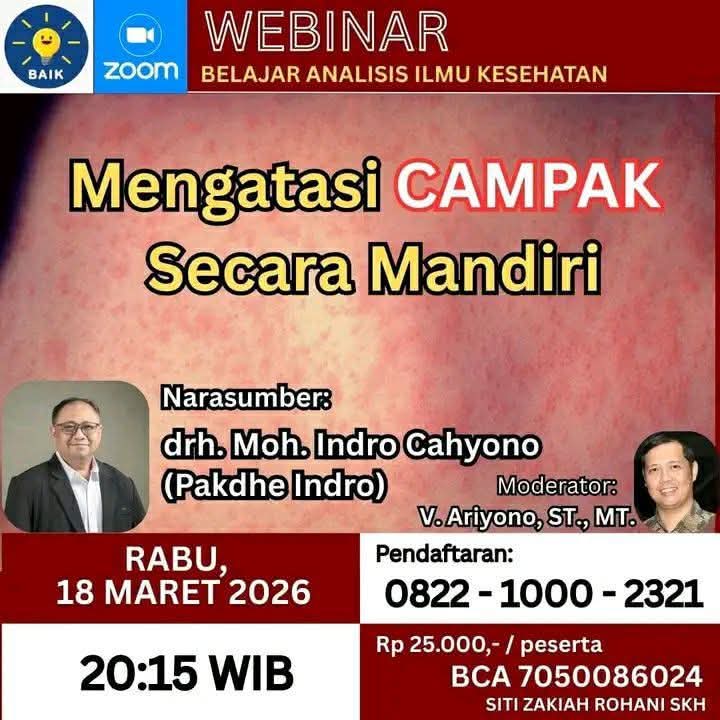 BAIK

zoom

WEBINAR
BELAJAR ANALISIS ILMU KESEHATAN

Mengatasi CAMPAK Secara Mandiri

Narasumber:
drh. Moh. Indro Cahyono
(Pakdhe Indro)

Moderator:
V. Ariyono, ST., MT.

RABU,
18 MARET 2026

20:15 WIB

Pendaftaran:
0822 - 1000 - 2321

Rp 25.000,- / peserta
BCA 7050086024
SITI ZAKIAH ROHANI SKH